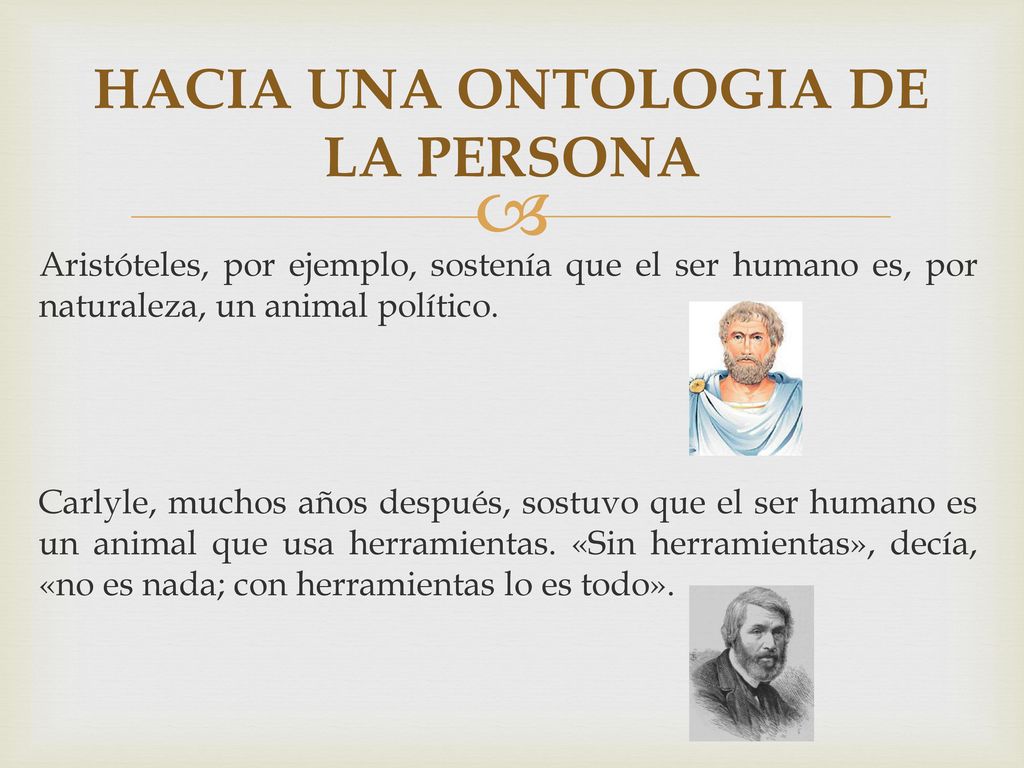 HACIA UNA ONTOLOGIA DE LA PERSONA

Aristóteles, por ejemplo, sostenía que el ser humano es, por naturaleza, un animal político.

Carlyle, muchos años después, sostuvo que el ser humano es un animal que usa herramientas. «Sin herramientas», decía, «no es nada; con herramientas lo es todo».